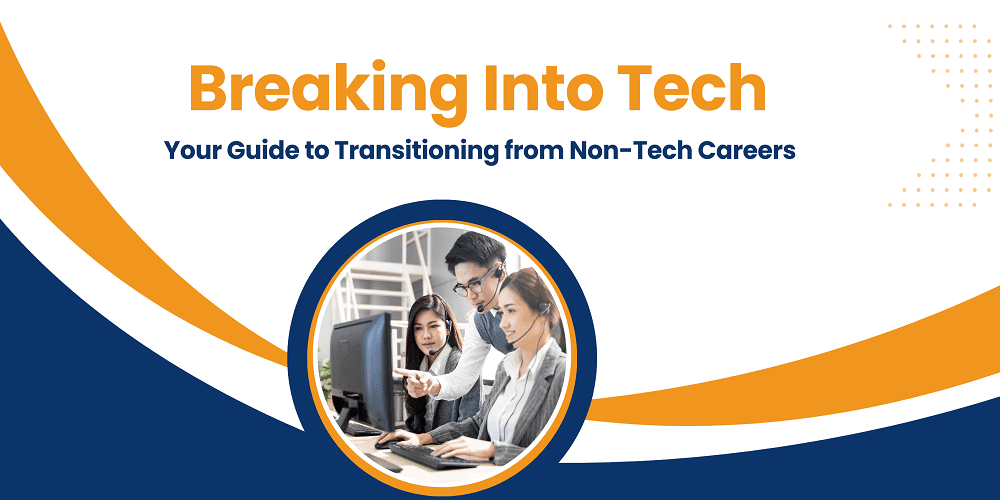 Breaking Into Tech

Your Guide to Transitioning from Non-Tech Careers